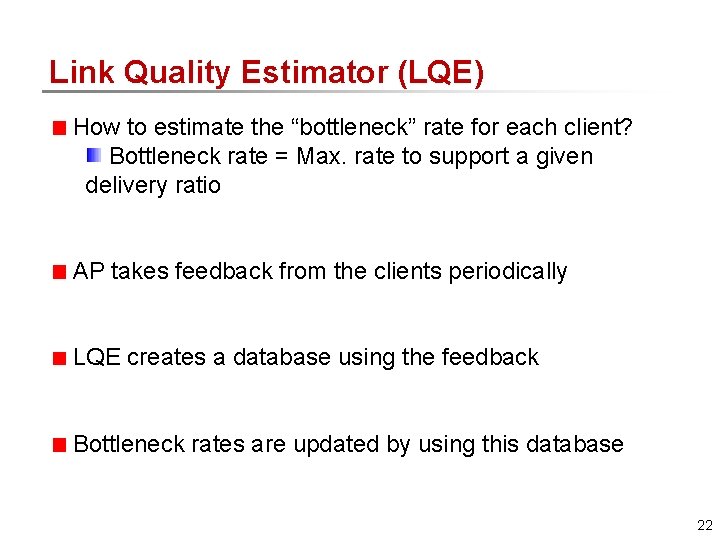 Link Quality Estimator (LQE)

How to estimate the “bottleneck” rate for each client?

Bottleneck rate = Max. rate to support a given delivery ratio

AP takes feedback from the clients periodically

LQE creates a database using the feedback

Bottleneck rates are updated by using this database

22